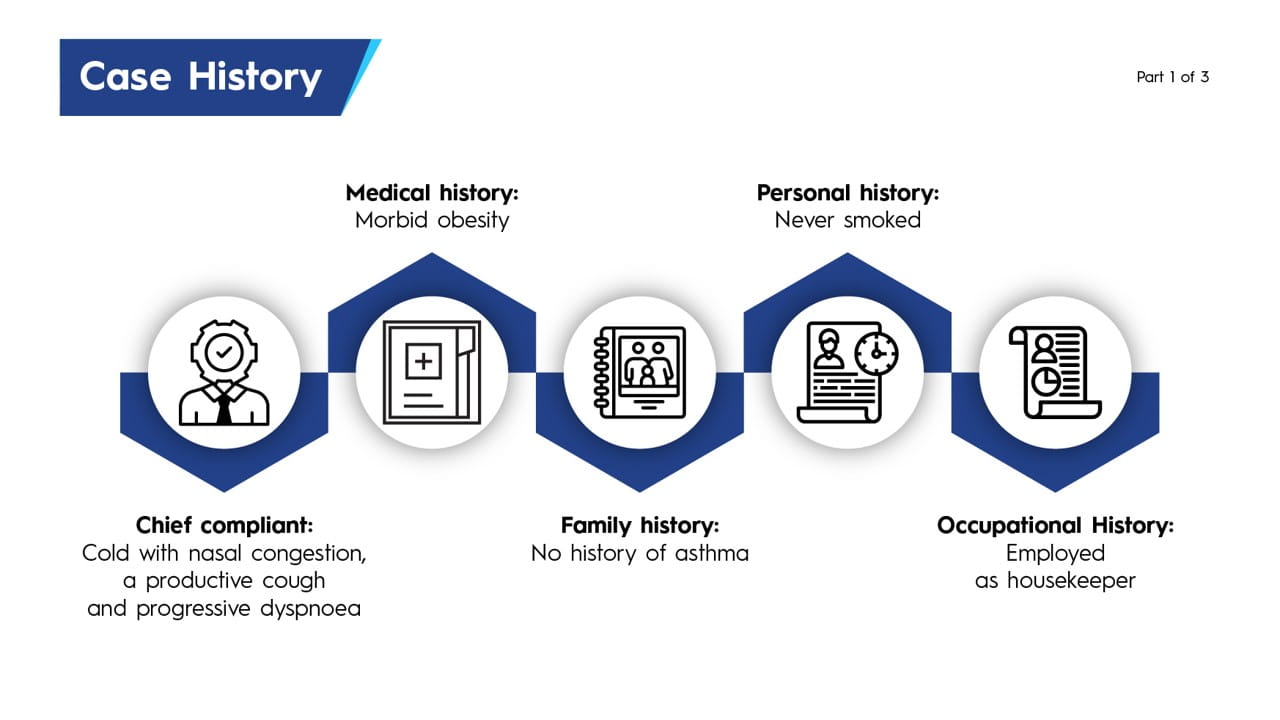 Case History

Part 1 of 3

Medical history:
Morbid obesity

Personal history:
Never smoked

Chief compliant:
Cold with nasal congestion, a productive cough and progressive dyspnoea

Family history:
No history of asthma

Occupational History:
Employed as housekeeper